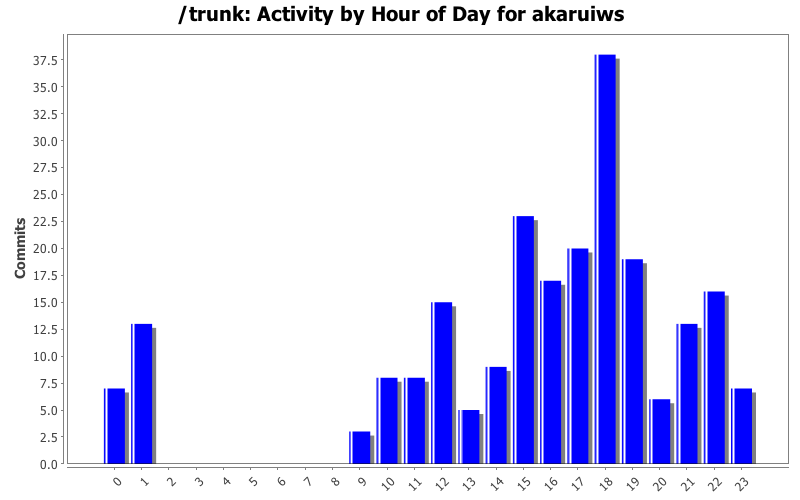 /trunk: Activity by Hour of Day for akaruiws

Commits

37.5
35.0
32.5
30.0
27.5
25.0
22.5
20.0
17.5
15.0
12.5
10.0
7.5
5.0
2.5
0.0

0 1 2 3 4 5 6 7 8 9 10 11 12 13 14 15 16 17 18 19 20 21 22 23